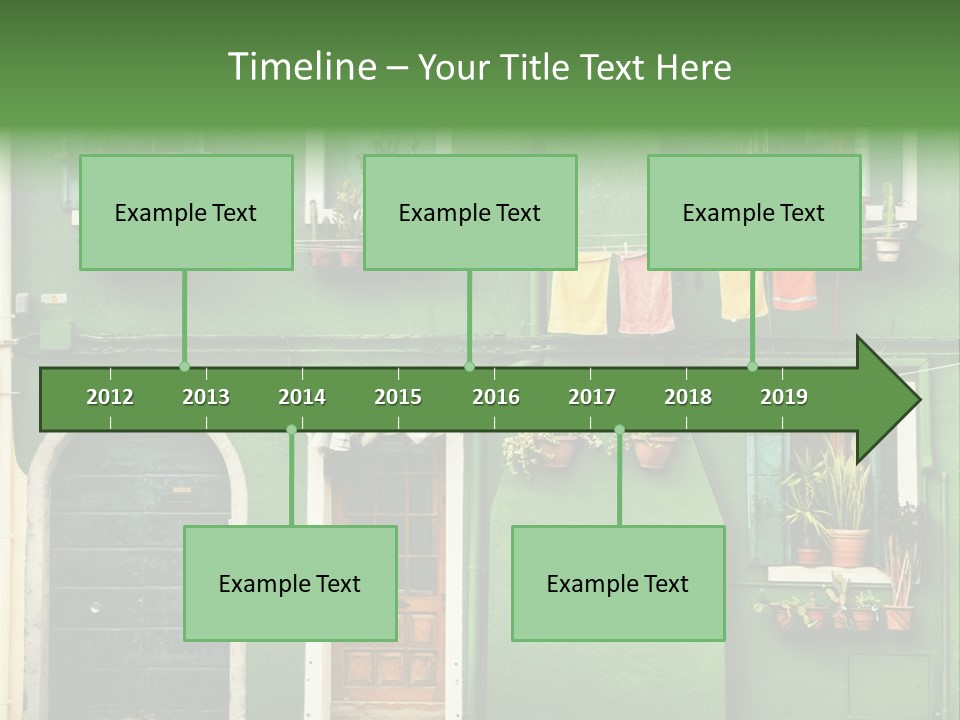 Timeline – Your Title Text Here

Example Text

Example Text

Example Text

2012 2013 2014 2015 2016 2017 2018 2019

Example Text

Example Text